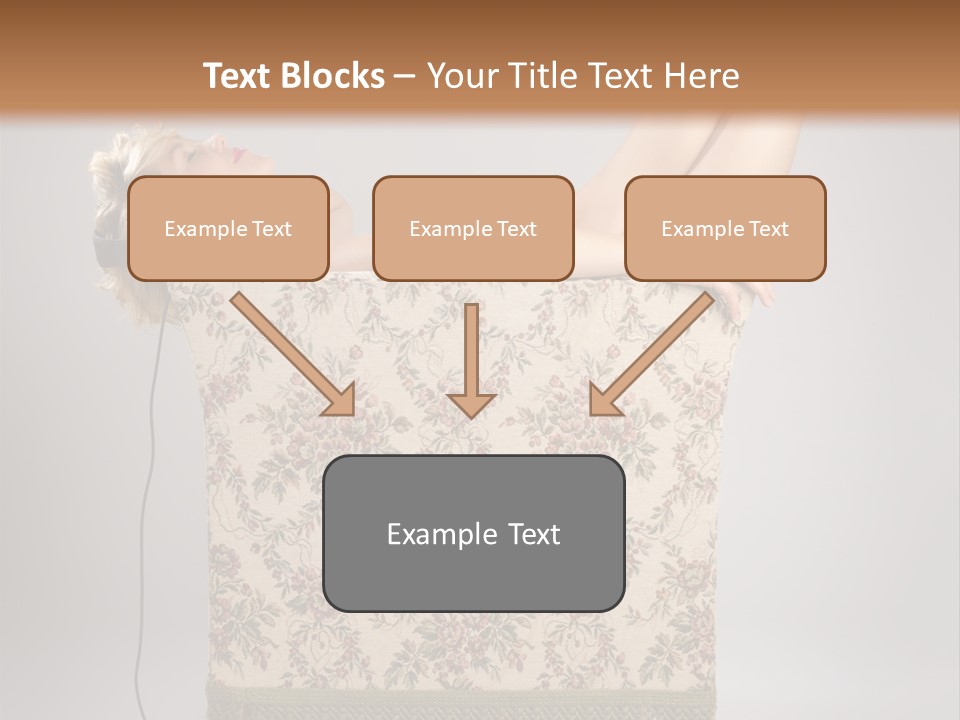 Text Blocks – Your Title Text Here

Example Text

Example Text

Example Text

Example Text